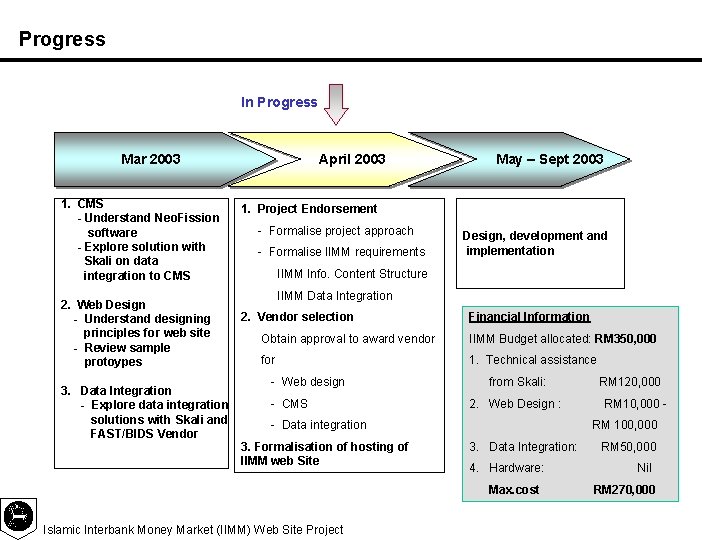 Progress

In Progress

Mar 2003

April 2003

May – Sept 2003

1. CMS
- Understand NeoFission software
- Explore solution with Skali on data integration to CMS

2. Web Design
- Understand designing principles for web site
- Review sample protoypes

3. Data Integration
- Explore data integration solutions with Skali and FAST/BIDS Vendor

1. Project Endorsement
- Formalise project approach
- Formalise IIMM requirements
IIMM Info. Content Structure
IIMM Data Integration

2. Vendor selection
Obtain approval to award vendor for
- Web design
- CMS
- Data integration

3. Formalisation of hosting of IIMM web Site

Design, development and implementation

Financial Information
IIMM Budget allocated: RM350,000
1. Technical assistance from Skali: RM120,000
2. Web Design : RM10,000 - RM 100,000
3. Data Integration: RM50,000
4. Hardware: Nil
Max.cost RM270,000

Islamic Interbank Money Market (IIMM) Web Site Project